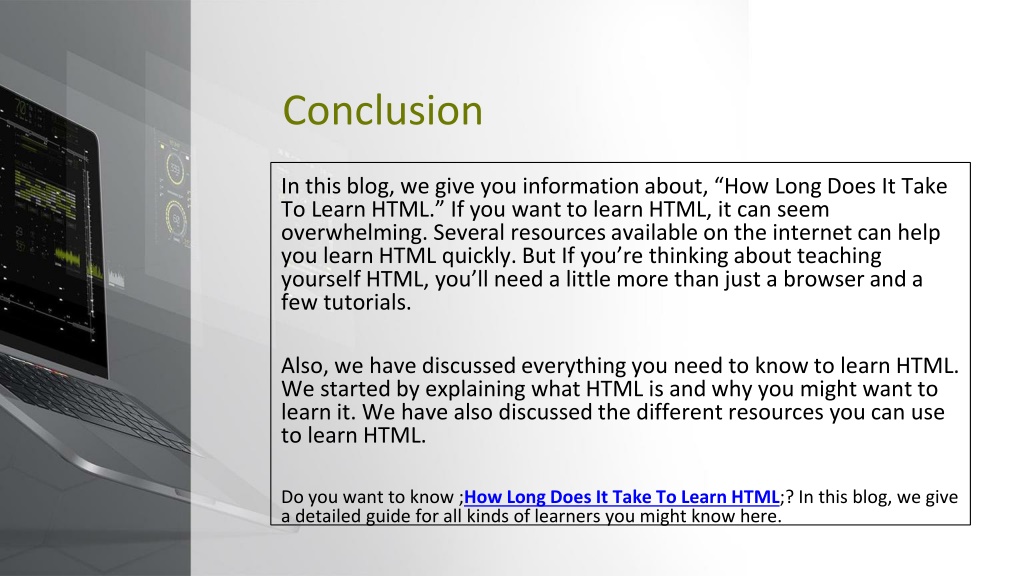 Conclusion

In this blog, we give you information about, “How Long Does It Take To Learn HTML.” If you want to learn HTML, it can seem overwhelming. Several resources available on the internet can help you learn HTML quickly. But If you’re thinking about teaching yourself HTML, you’ll need a little more than just a browser and a few tutorials.

Also, we have discussed everything you need to know to learn HTML. We started by explaining what HTML is and why you might want to learn it. We have also discussed the different resources you can use to learn HTML.

Do you want to know ;How Long Does It Take To Learn HTML;? In this blog, we give a detailed guide for all kinds of learners you might know here.